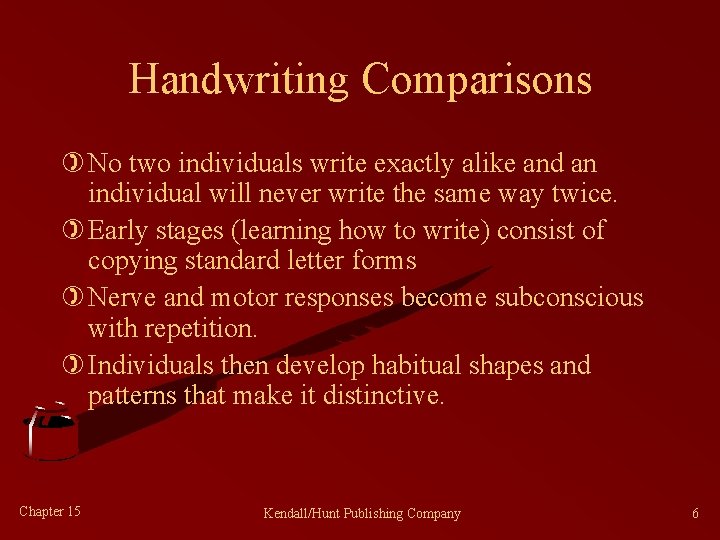 Handwriting Comparisons

No two individuals write exactly alike and an individual will never write the same way twice.

Early stages (learning how to write) consist of copying standard letter forms

Nerve and motor responses become subconscious with repetition.

Individuals then develop habitual shapes and patterns that make it distinctive.

Chapter 15

Kendall/Hunt Publishing Company

6